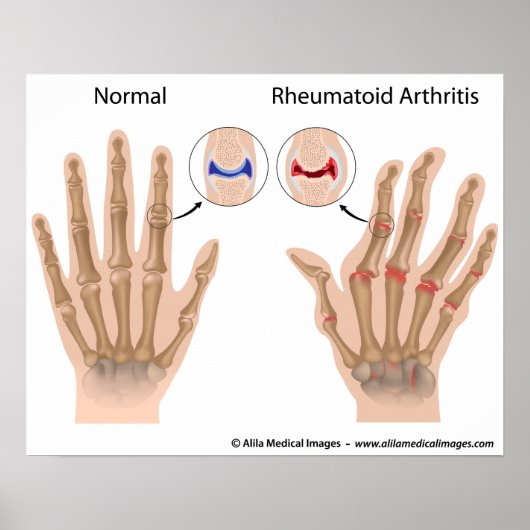 Normal

Rheumatoid Arthritis

© Alila Medical Images – www.alilamedicalimages.com